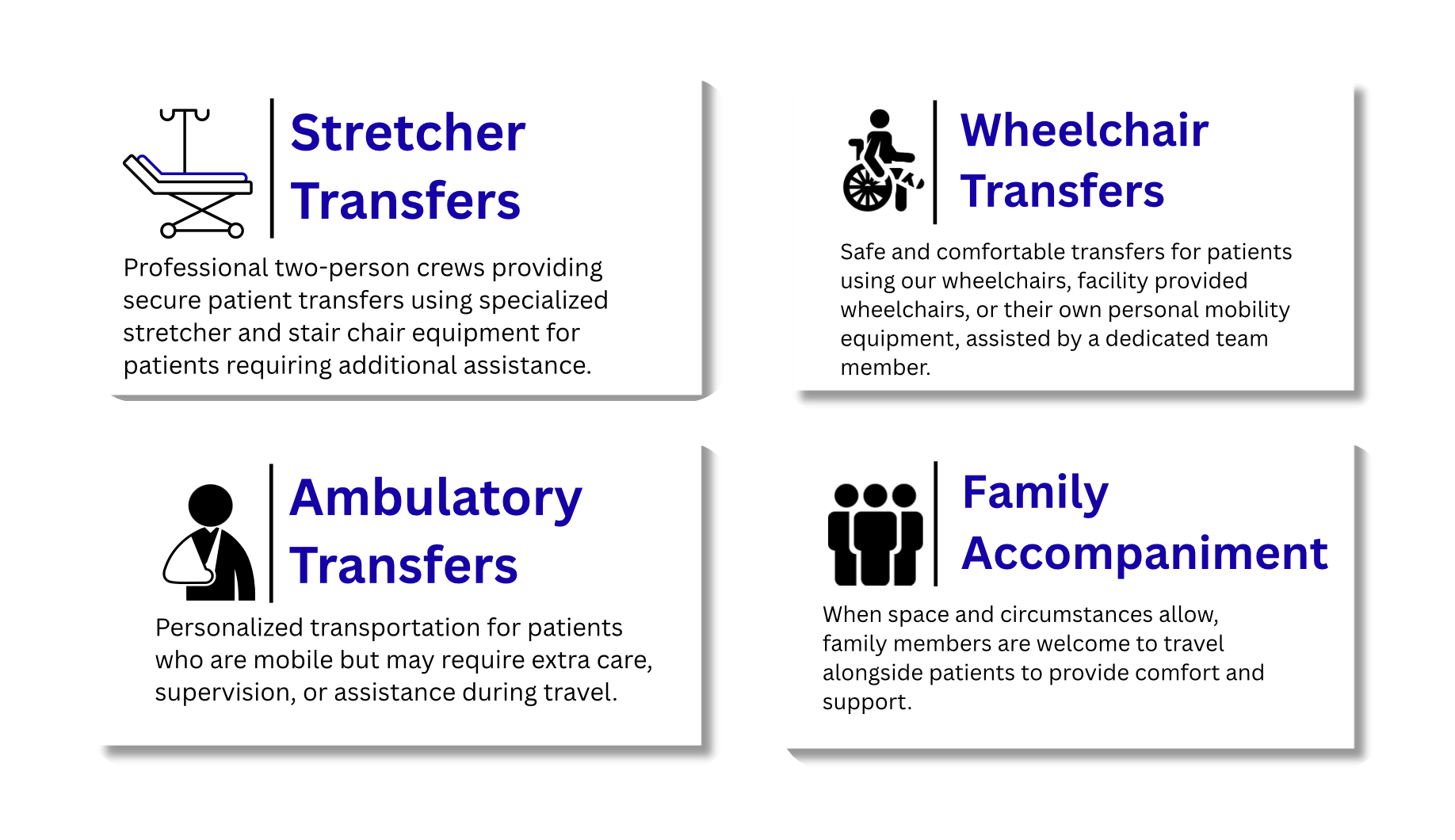 Stretcher Transfers

Professional two-person crews providing secure patient transfers using specialized stretcher and stair chair equipment for patients requiring additional assistance.

Wheelchair Transfers

Safe and comfortable transfers for patients using our wheelchairs, facility provided wheelchairs, or their own personal mobility equipment, assisted by a dedicated team member.

Ambulatory Transfers

Personalized transportation for patients who are mobile but may require extra care, supervision, or assistance during travel.

Family Accompaniment

When space and circumstances allow, family members are welcome to travel alongside patients to provide comfort and support.